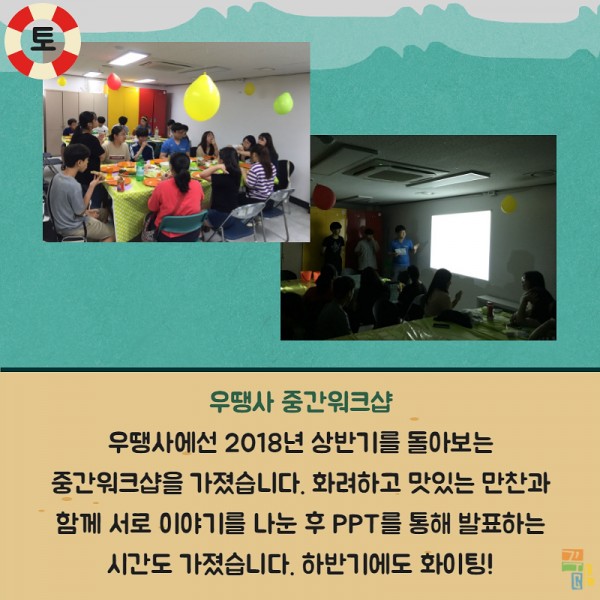 토

우땡사 중간워크샵

우땡사에선 2018년 상반기를 돌아보는 중간워크샵을 가졌습니다. 화려하고 맛있는 만찬과 함께 서로 이야기를 나눈 후 PPT를 통해 발표하는 시간도 가졌습니다. 하반기에도 화이팅!